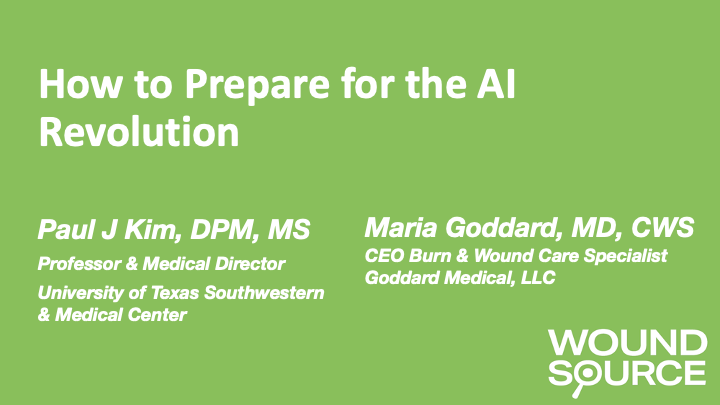 How to Prepare for the AI Revolution

Paul J Kim, DPM, MS
Professor & Medical Director
University of Texas Southwestern & Medical Center

Maria Goddard, MD, CWS
CEO Burn & Wound Care Specialist
Goddard Medical, LLC

WOUND SOURCE